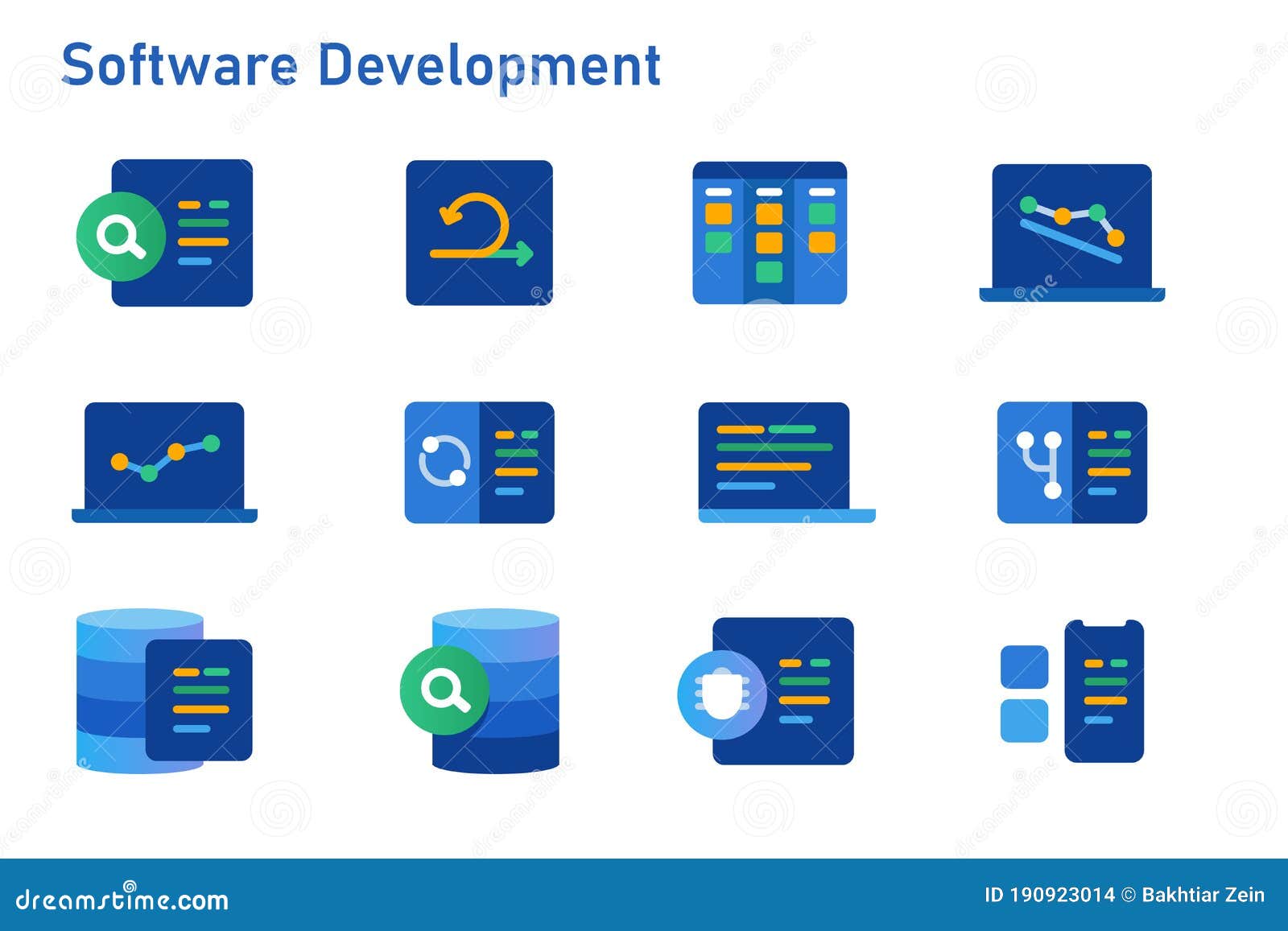 Software Development

dreamstime.com

ID 190923014 © Bakhtiar Zein